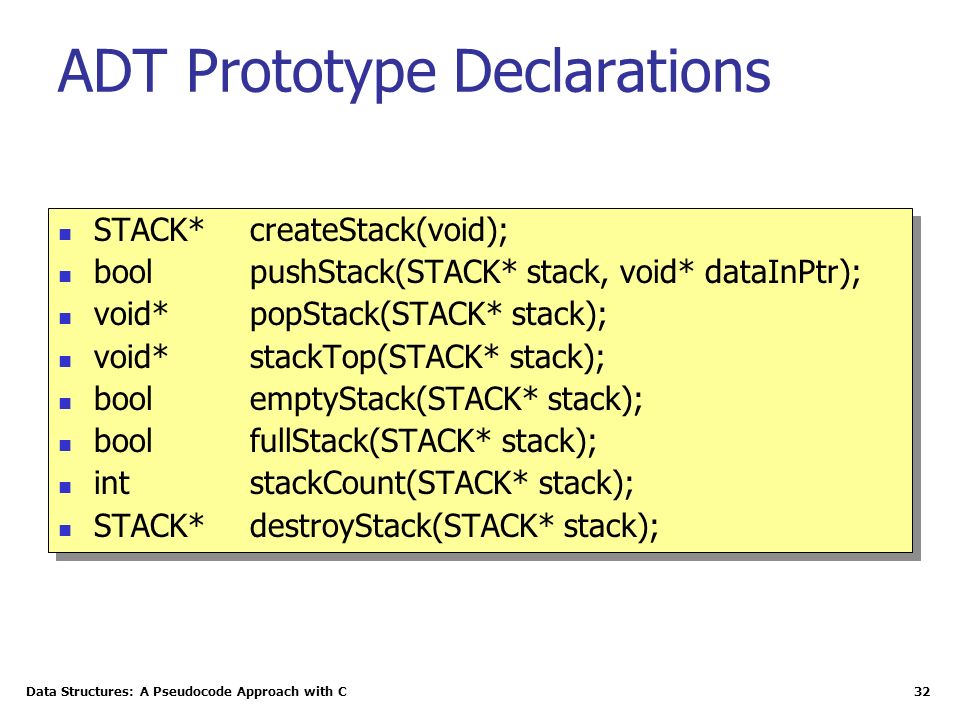 ADT Prototype Declarations

- STACK* createStack(void);
- bool pushStack(STACK* stack, void* dataInPtr);
- void* popStack(STACK* stack);
- void* stackTop(STACK* stack);
- bool emptyStack(STACK* stack);
- bool fullStack(STACK* stack);
- int stackCount(STACK* stack);
- STACK* destroyStack(STACK* stack);

Data Structures: A Pseudocode Approach with C

32